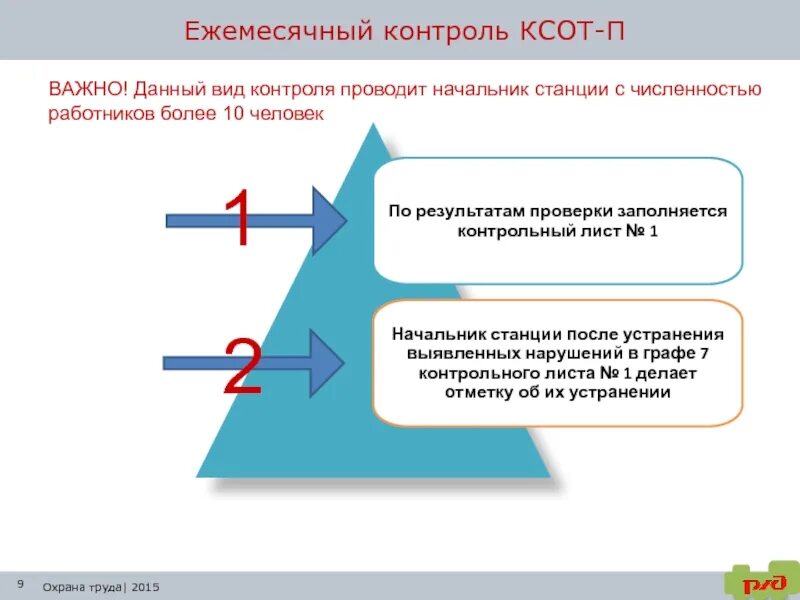 Ежемесячный контроль КСОТ-П

ВАЖНО! Данный вид контроля проводит начальник станции с численностью работников более 10 человек

1

По результатам проверки заполняется контрольный лист № 1

2

Начальник станции после устранения выявленных нарушений в графе 7 контрольного листа № 1 делает отметку об их устранении

9

Охрана труда| 2015

РЖД